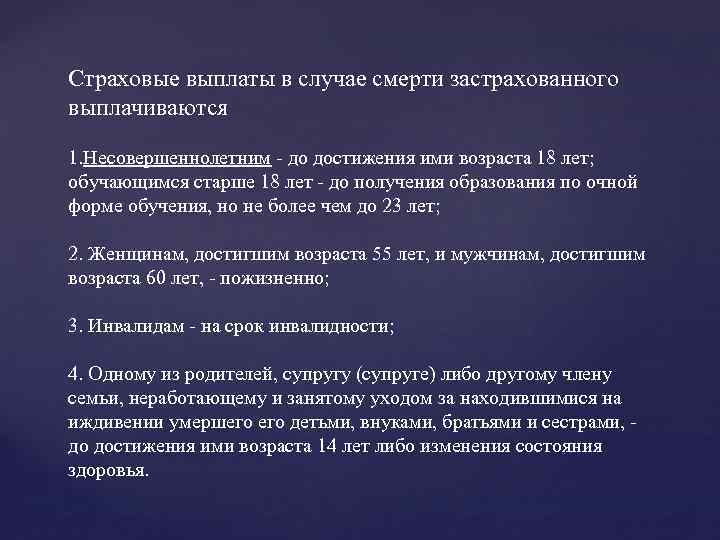 Страховые выплаты в случае смерти застрахованного выплачиваются

1.Несовершеннолетним - до достижения ими возраста 18 лет; обучающимся старше 18 лет - до получения образования по очной форме обучения, но не более чем до 23 лет;

2. Женщинам, достигшим возраста 55 лет, и мужчинам, достигшим возраста 60 лет, - пожизненно;

3. Инвалидам - на срок инвалидности;

4. Одному из родителей, супругу (супруге) либо другому члену семьи, неработающему и занятому уходом за находившимися на иждивении умершего его детьми, внуками, братьями и сестрами, - до достижения ими возраста 14 лет либо изменения состояния здоровья.